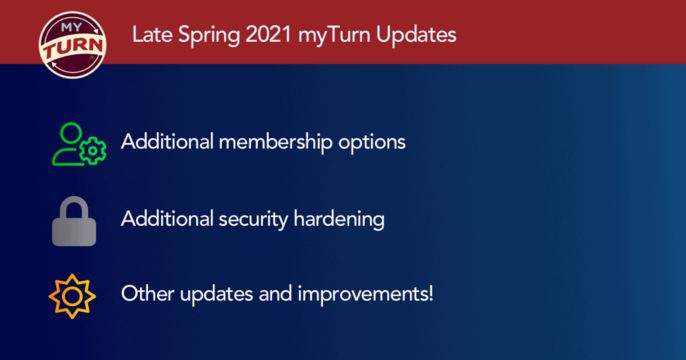 MY
TURN

Late Spring 2021 myTurn Updates

Additional membership options

Additional security hardening

Other updates and improvements!